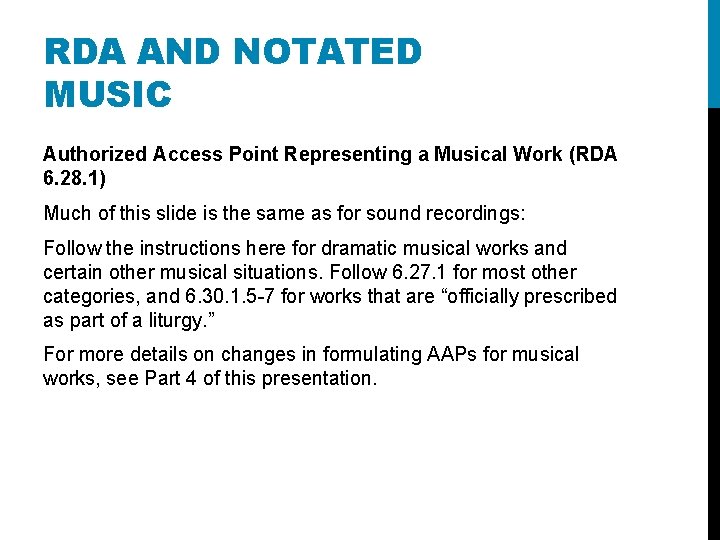 RDA AND NOTATED MUSIC

Authorized Access Point Representing a Musical Work (RDA 6.28.1)

Much of this slide is the same as for sound recordings:

Follow the instructions here for dramatic musical works and certain other musical situations. Follow 6.27.1 for most other categories, and 6.30.1.5-7 for works that are “officially prescribed as part of a liturgy.”

For more details on changes in formulating AAPs for musical works, see Part 4 of this presentation.